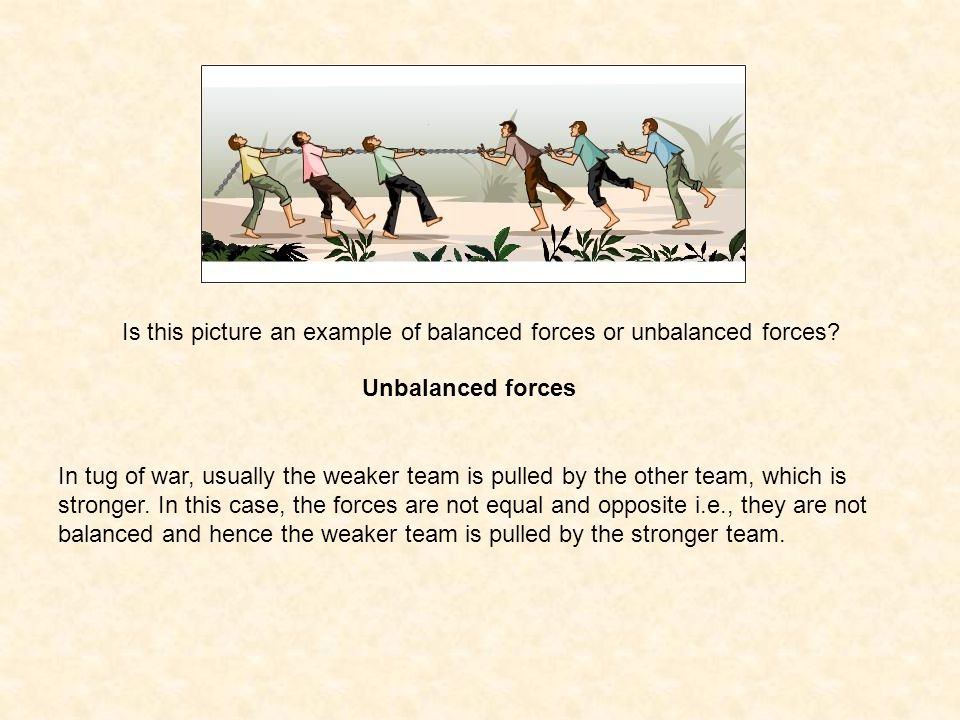 Is this picture an example of balanced forces or unbalanced forces?

Unbalanced forces

In tug of war, usually the weaker team is pulled by the other team, which is stronger. In this case, the forces are not equal and opposite i.e., they are not balanced and hence the weaker team is pulled by the stronger team.